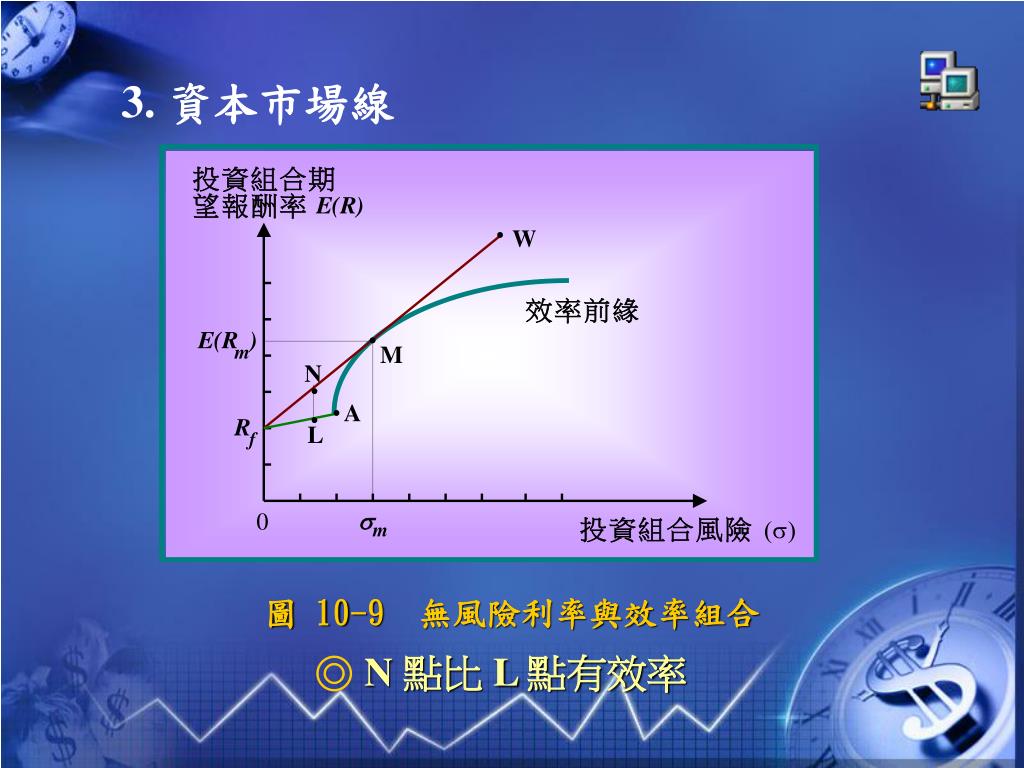 3. 資本市場線

投資組合期望報酬率 $E(R)$

W

效率前緣

$E(R_m)$

M

N

A

$R_f$

L

0

$\sigma_m$

投資組合風險 ($\sigma$)

圖 10-9 無風險利率與效率組合

◎ N 點比 L 點有效率